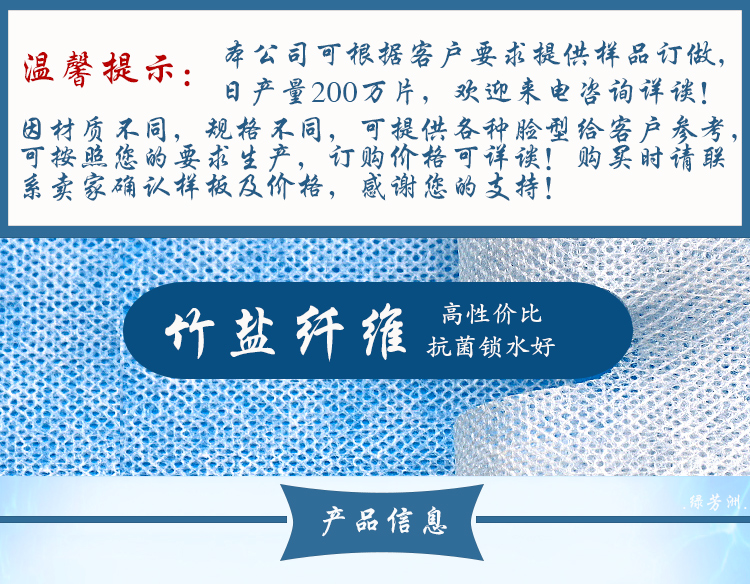 温馨提示：本公司可根据客户要求提供样品订做，日产量200万片，欢迎来电咨询详谈！

因材质不同，规格不同，可提供各种脸型给客户参考，可按照您的要求生产，订购价格可详谈！购买时请联系卖家确认样板及价格，感谢您的支持！

竹盐纤维

高性价比
抗菌锁水好

.绿芳洲.

产品信息